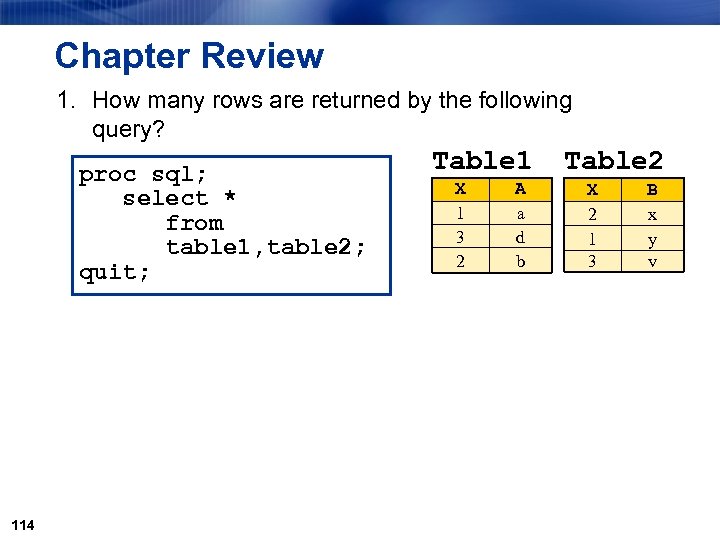 Chapter Review

1. How many rows are returned by the following query?

proc sql;
   select *
      from
      table1,table2;
quit;

Table1

| X | A |
|---|---|
| 1 | a |
| 3 | d |
| 2 | b |

Table2

| X | B |
|---|---|
| 2 | x |
| 1 | y |
| 3 | v |

114